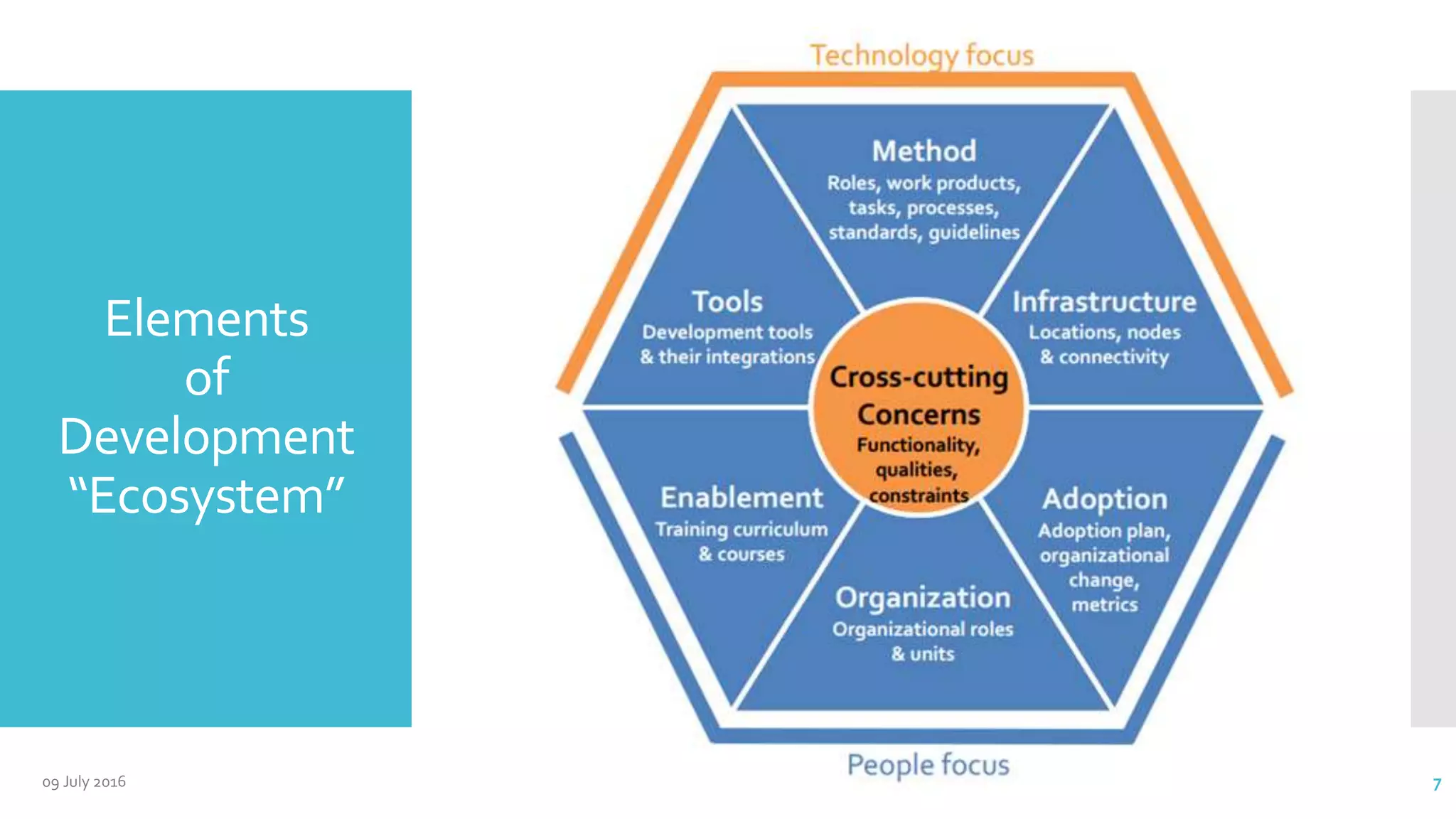 Elements of Development "Ecosystem"

Technology focus

Method
Roles, work products, tasks, processes, standards, guidelines

Tools
Development tools & their integrations

Infrastructure
Locations, nodes & connectivity

Cross-cutting Concerns
Functionality, qualities, constraints

Enablement
Training curriculum & courses

Adoption
Adoption plan, organizational change, metrics

Organization
Organizational roles & units

People focus

09 July 2016

7